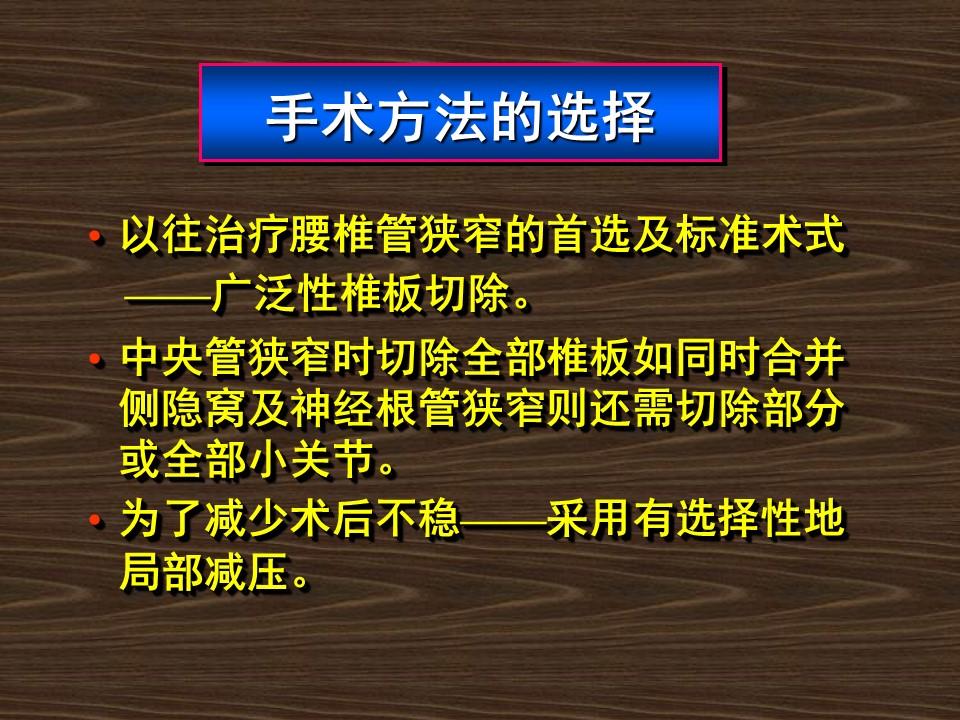 手术方法的选择

• 以往治疗腰椎管狭窄的首选及标准术式——广泛性椎板切除。

• 中央管狭窄时切除全部椎板如同时合并侧隐窝及神经根管狭窄则还需切除部分或全部小关节。

• 为了减少术后不稳——采用有选择性地局部减压。